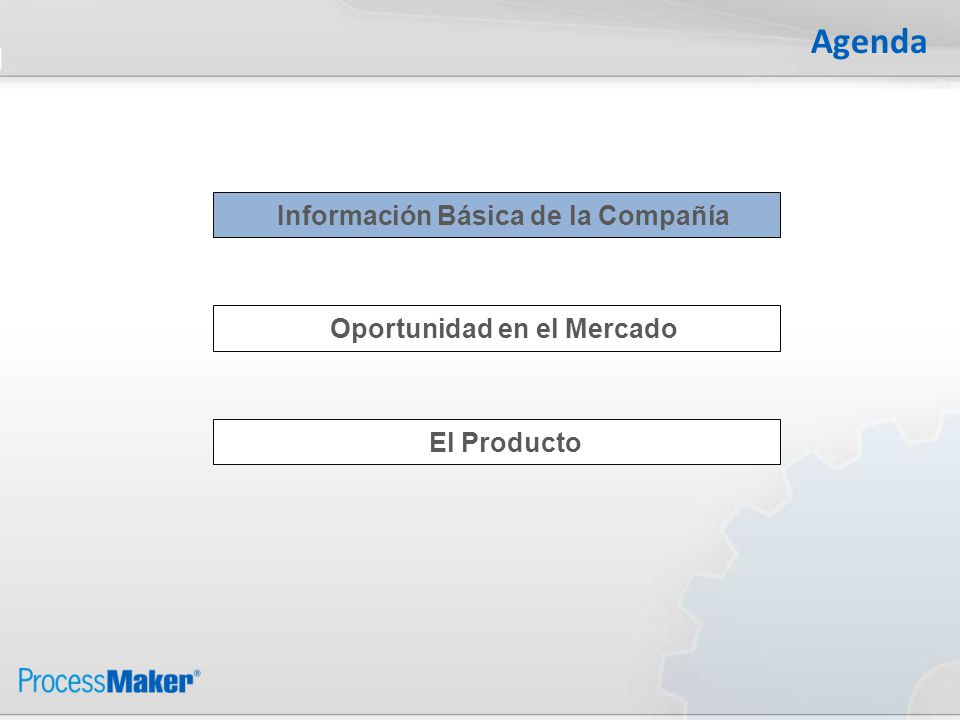 Agenda

Información Básica de la Compañía

Oportunidad en el Mercado

El Producto

ProcessMaker®